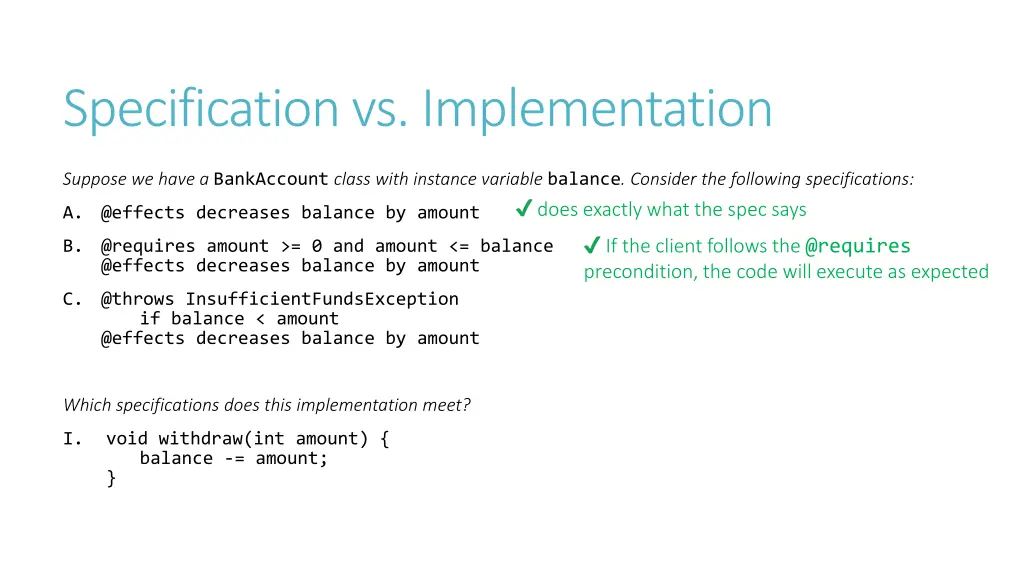 Specification vs. Implementation

Suppose we have a BankAccount class with instance variable balance. Consider the following specifications:

A. @effects decreases balance by amount

✔ does exactly what the spec says

B. @requires amount >= 0 and amount <= balance
@effects decreases balance by amount

✔ If the client follows the @requires precondition, the code will execute as expected

C. @throws InsufficientFundsException
if balance < amount
@effects decreases balance by amount

Which specifications does this implementation meet?

I. void withdraw(int amount) {
balance -= amount;
}